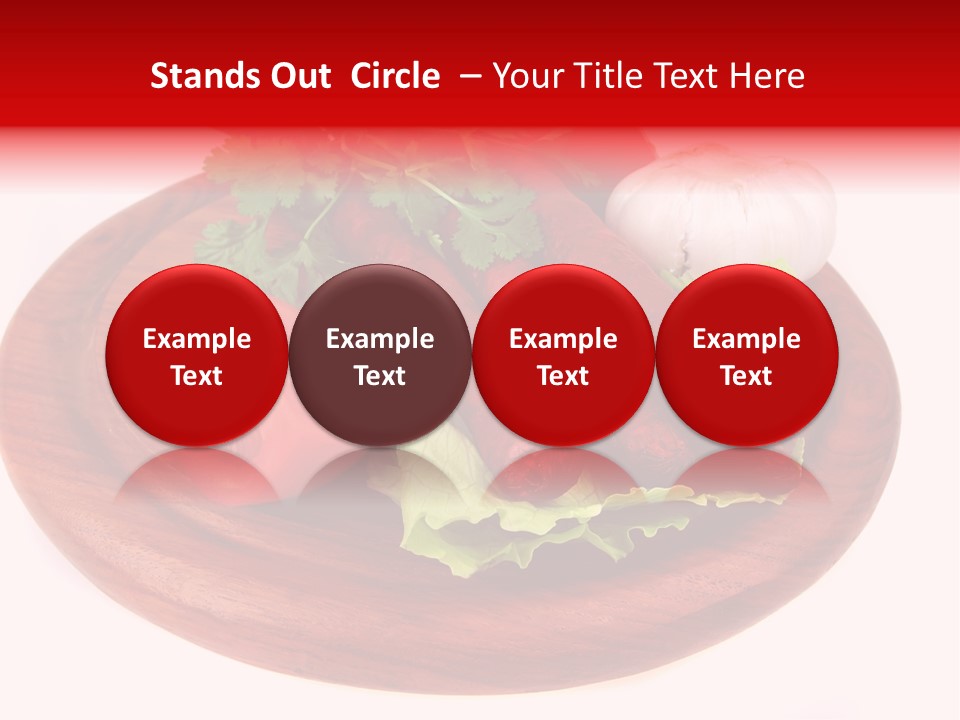 Stands Out Circle – Your Title Text Here

Example Text

Example Text

Example Text

Example Text